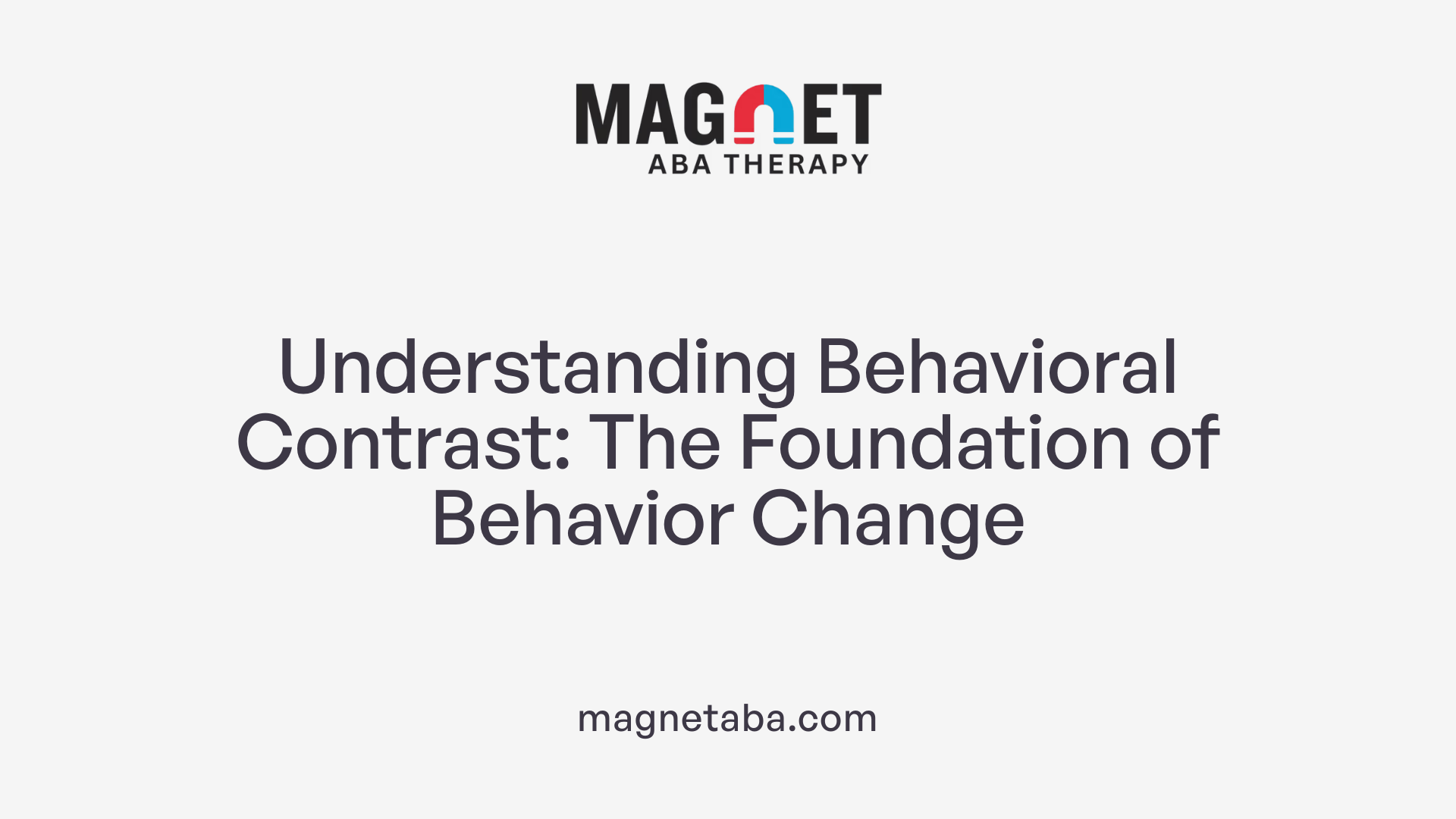 MAGNET
ABA THERAPY

Understanding Behavioral Contrast: The Foundation of Behavior Change

magnetaba.com